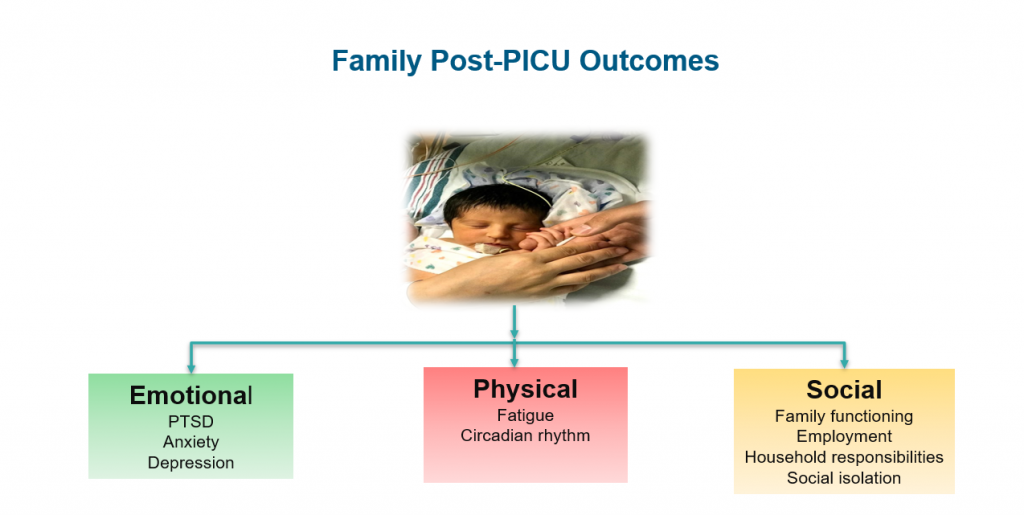 Family Post-PICU Outcomes

Emotional
PTSD
Anxiety
Depression

Physical
Fatigue
Circadian rhythm

Social
Family functioning
Employment
Household responsibilities
Social isolation